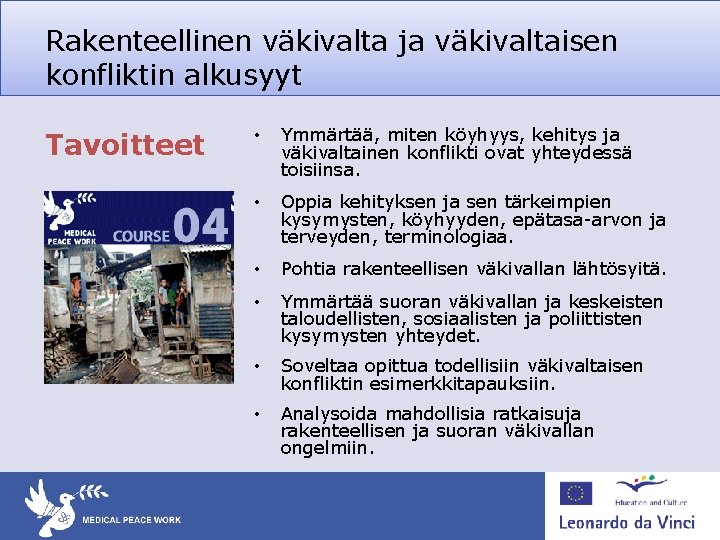 Rakenteellinen väkivalta ja väkivaltaisen konfliktin alkusyyt

Tavoitteet

MEDICAL PEACE WORK
COURSE 04

• Ymmärtää, miten köyhyys, kehitys ja väkivaltainen konflikti ovat yhteydessä toisiinsa.

• Oppia kehityksen ja sen tärkeimpien kysymysten, köyhyyden, epätasa-arvon ja terveyden, terminologiaa.

• Pohtia rakenteellisen väkivallan lähtösyitä.

• Ymmärtää suoran väkivallan ja keskeisten taloudellisten, sosiaalisten ja poliittisten kysymysten yhteydet.

• Soveltaa opittua todellisiin väkivaltaisen konfliktin esimerkkitapauksiin.

• Analysoida mahdollisia ratkaisuja rakenteellisen ja suoran väkivallan ongelmiin.

MEDICAL PEACE WORK

Education and Culture
Leonardo da Vinci